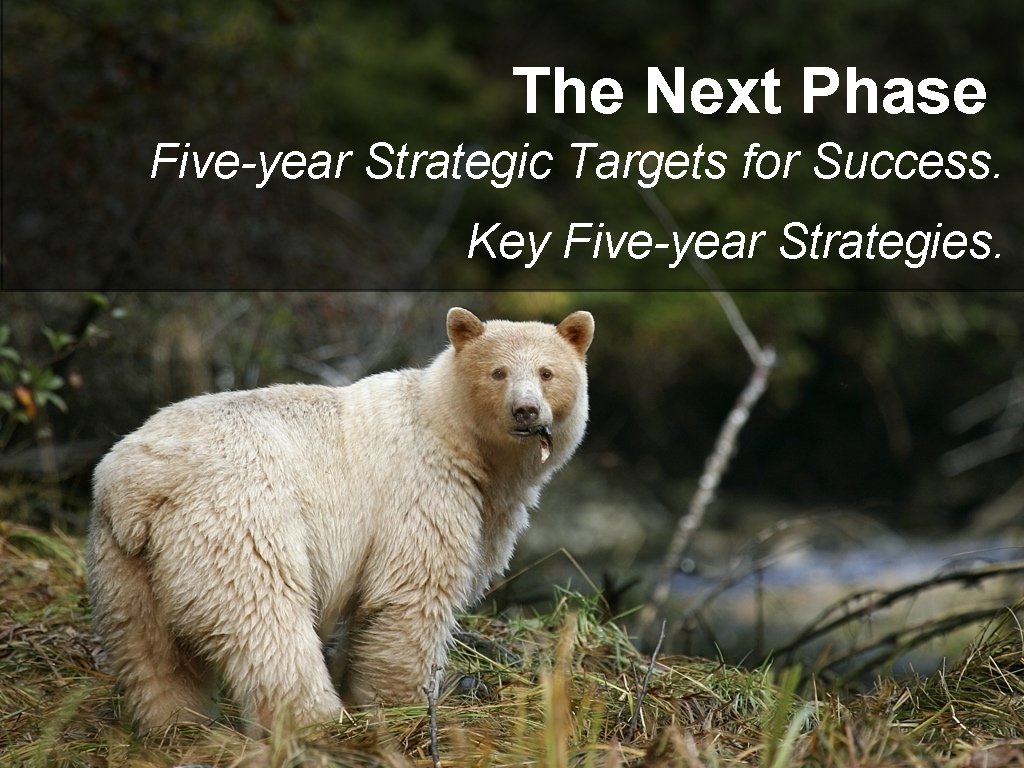 The Next Phase

Five-year Strategic Targets for Success.

Key Five-year Strategies.